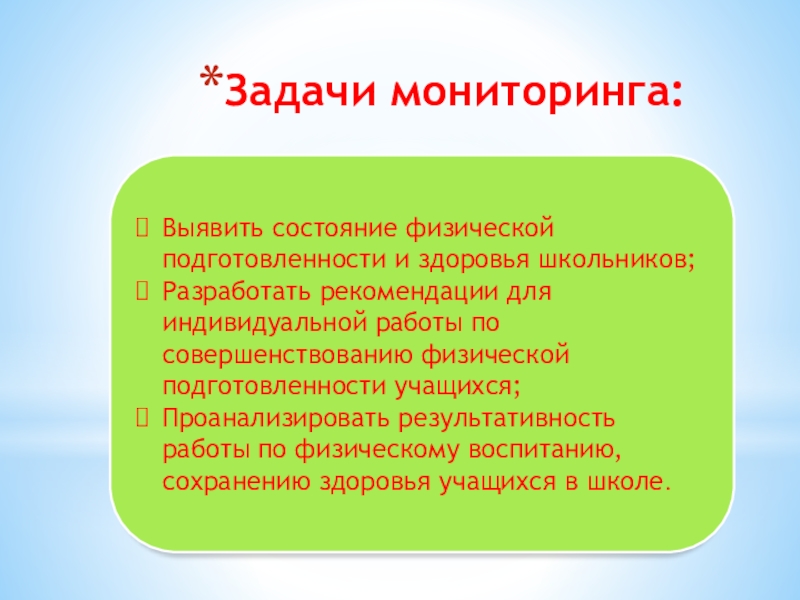 *Задачи мониторинга:

Выявить состояние физической подготовленности и здоровья школьников;
Разработать рекомендации для индивидуальной работы по совершенствованию физической подготовленности учащихся;
Проанализировать результативность работы по физическому воспитанию, сохранению здоровья учащихся в школе.